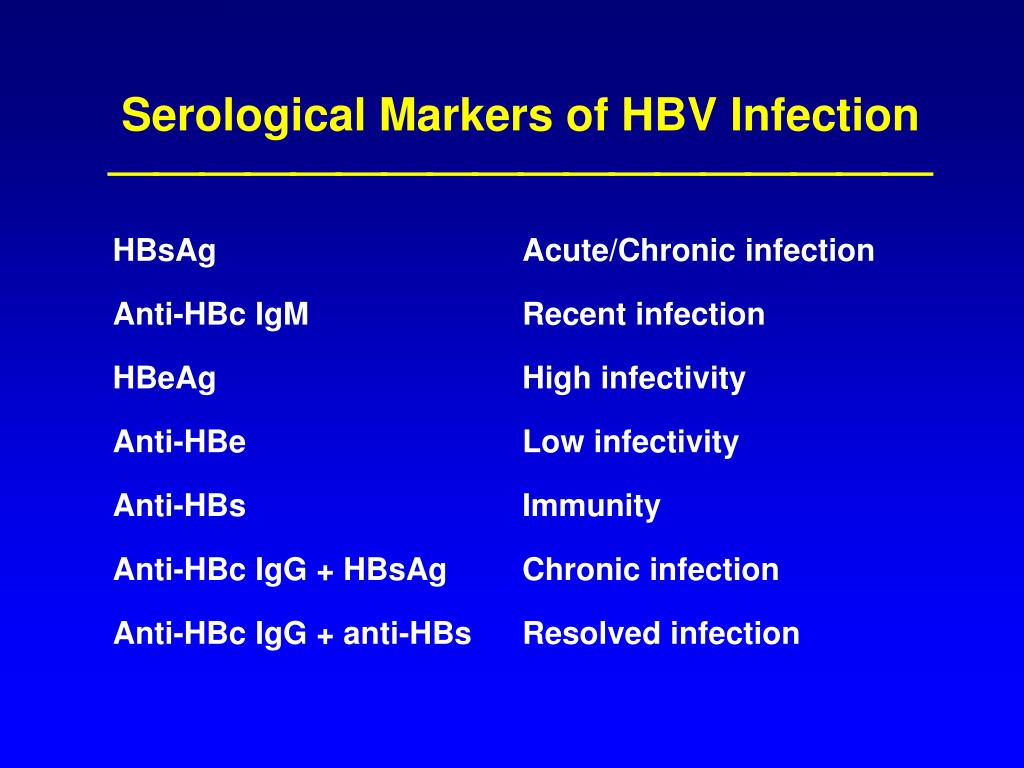 Serological Markers of HBV Infection

| | |
|---|---|
| HBsAg | Acute/Chronic infection |
| Anti-HBc IgM | Recent infection |
| HBeAg | High infectivity |
| Anti-HBe | Low infectivity |
| Anti-HBs | Immunity |
| Anti-HBc IgG + HBsAg | Chronic infection |
| Anti-HBc IgG + anti-HBs | Resolved infection |